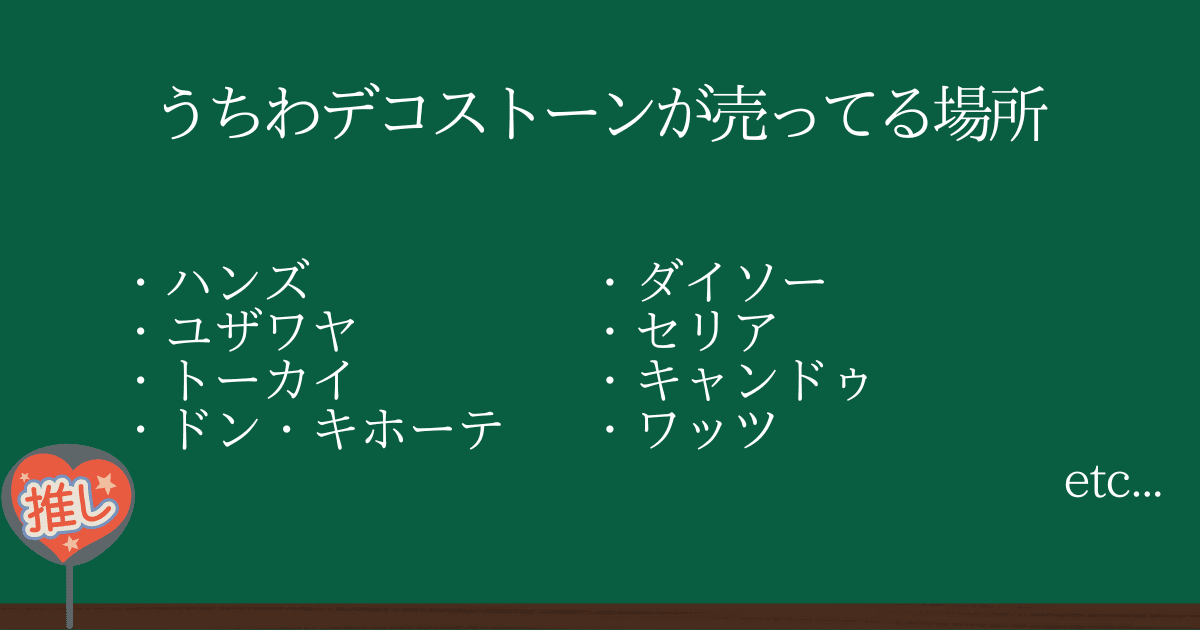 うちわデコストーンが売ってる場所

・ハンズ
・ユザワヤ
・トーカイ
・ドン・キホーテ

・ダイソー
・セリア
・キャンドゥ
・ワッツ

etc...

推し